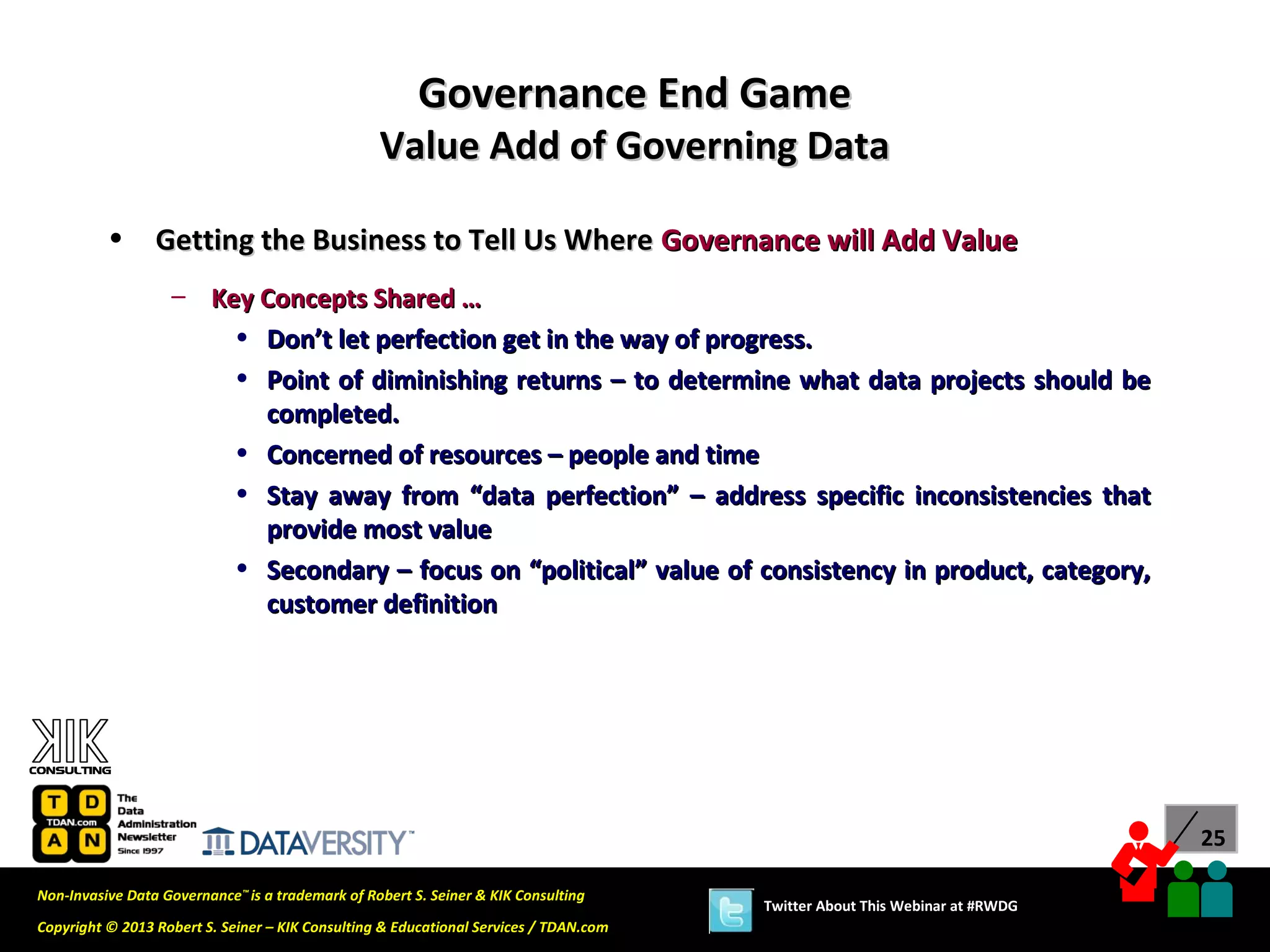 Governance End Game
Value Add of Governing Data

• Getting the Business to Tell Us Where Governance will Add Value

– Key Concepts Shared ...

• Don't let perfection get in the way of progress.

• Point of diminishing returns – to determine what data projects should be completed.

• Concerned of resources – people and time

• Stay away from "data perfection" – address specific inconsistencies that provide most value

• Secondary – focus on "political" value of consistency in product, category, customer definition

KIK CONSULTING

T D TDAN.com A N The Data Administration Newsletter Since 1997

DATAVERSITY™

25

Non-Invasive Data Governance™ is a trademark of Robert S. Seiner & KIK Consulting

Copyright © 2013 Robert S. Seiner – KIK Consulting & Educational Services / TDAN.com

Twitter About This Webinar at #RWDG